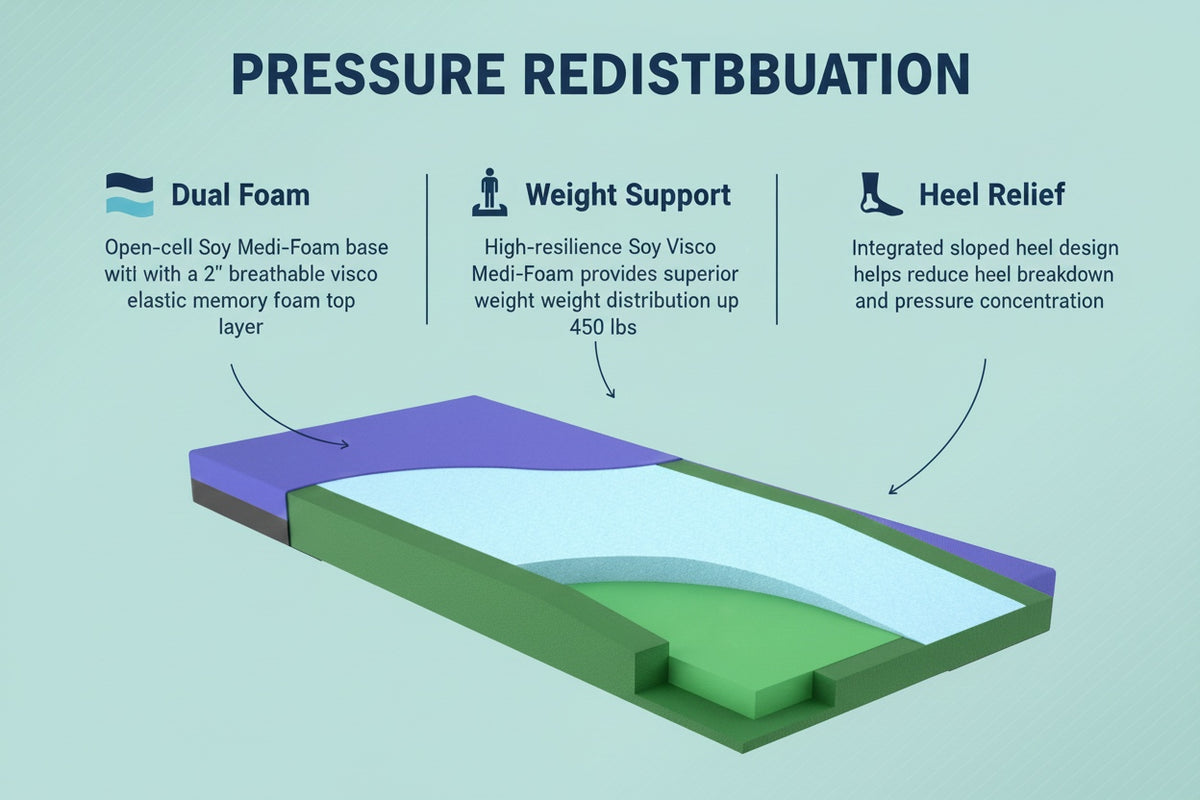 PRESSURE REDISTBBUATION

Dual Foam

Open-cell Soy Medi-Foam base witl with a 2" breathable visco elastic memory foam top layer

Weight Support

High-resilience Soy Visco Medi-Foam provides superior weight weight distribution up 450 lbs

Heel Relief

Integrated sloped heel design helps reduce heel breakdown and pressure concentration